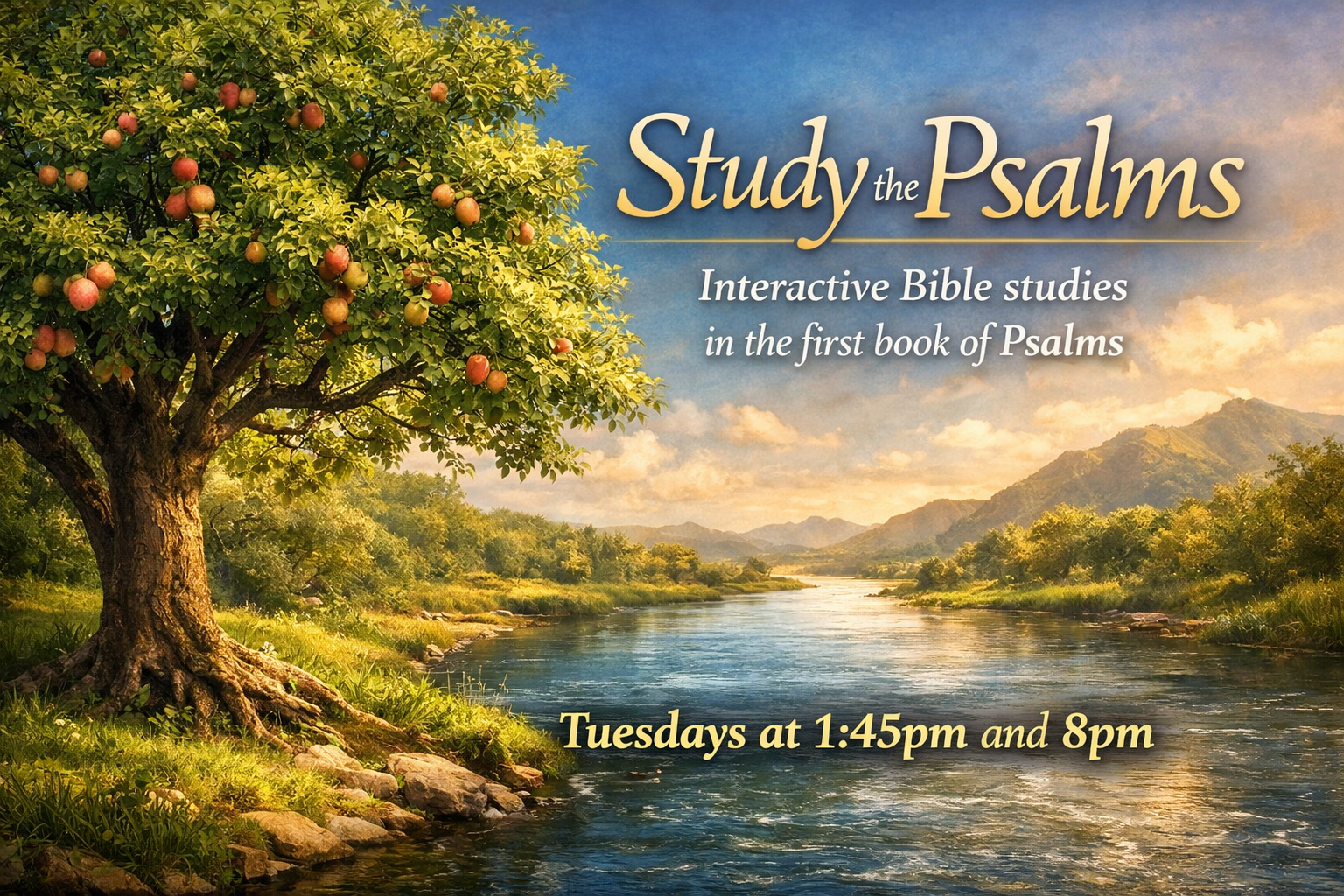 Study the Psalms

Interactive Bible studies in the first book of Psalms

Tuesdays at 1:45pm and 8pm